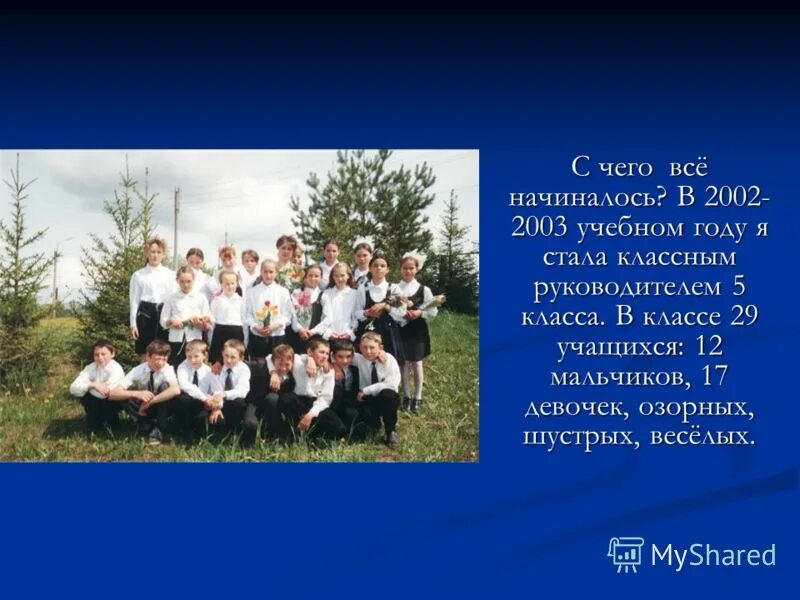 С чего всё начиналось? В 2002-2003 учебном году я стала классным руководителем 5 класса. В классе 29 учащихся: 12 мальчиков, 17 девочек, озорных, шустрых, весёлых.

MyShared